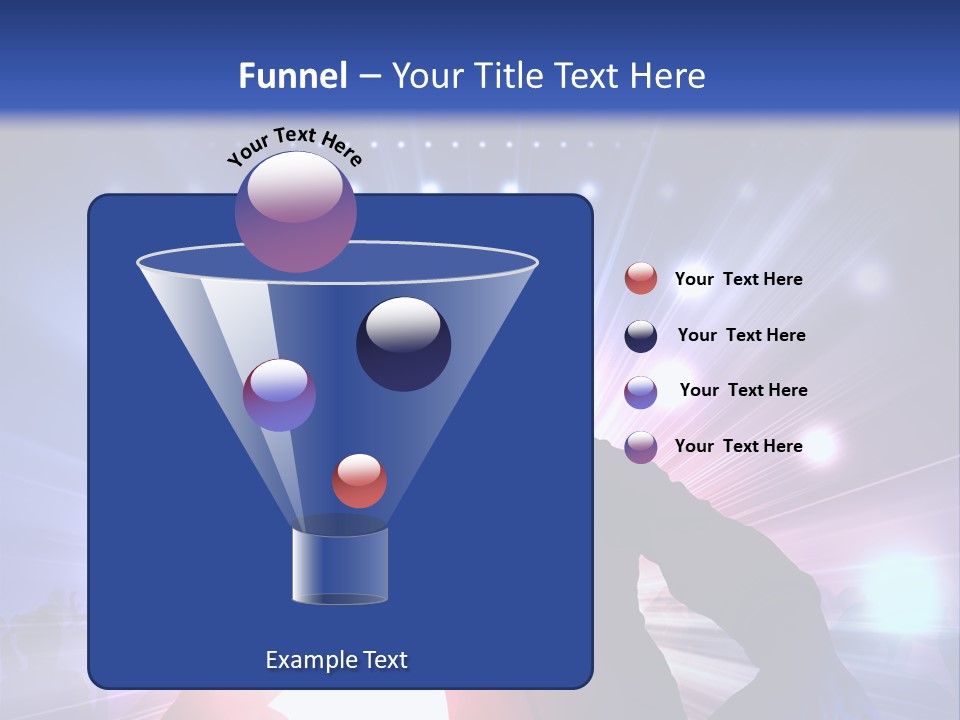 Funnel – Your Title Text Here

Your Text Here

Your Text Here

Your Text Here

Your Text Here

Your Text Here

Example Text